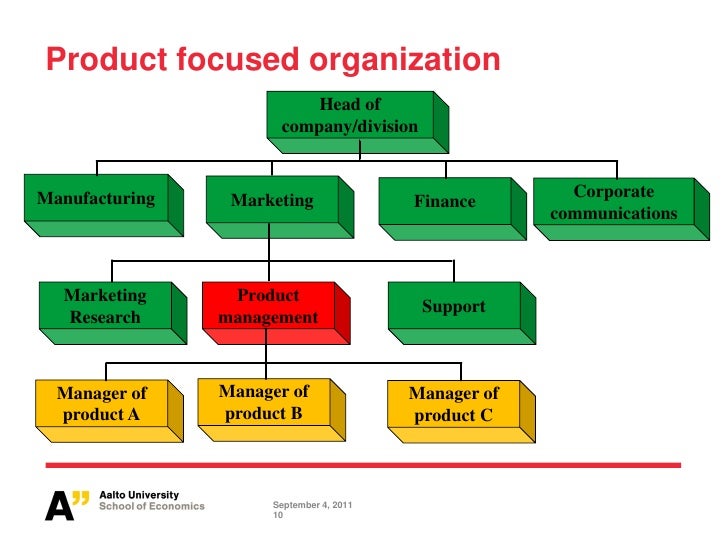 Product focused organization

Head of company/division

Manufacturing

Marketing

Finance

Corporate communications

Marketing Research

Product management

Support

Manager of product A

Manager of product B

Manager of product C

A"
Aalto University
School of Economics

September 4, 2011
10